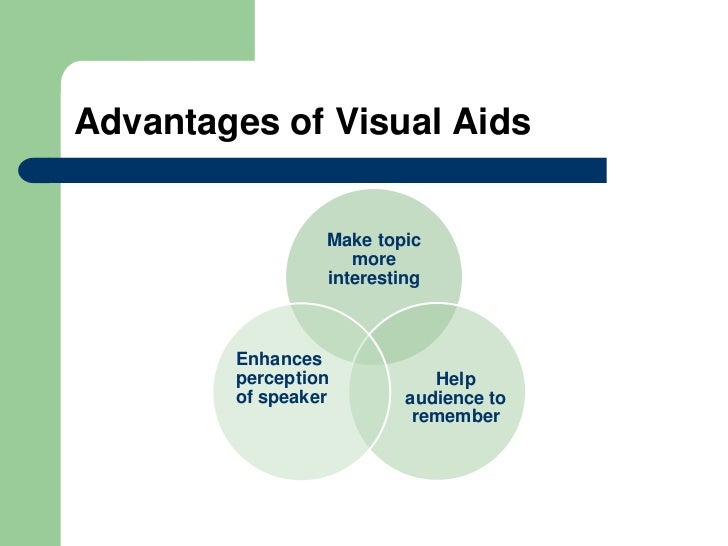 Advantages of Visual Aids

Make topic more interesting

Enhances perception of speaker

Help audience to remember